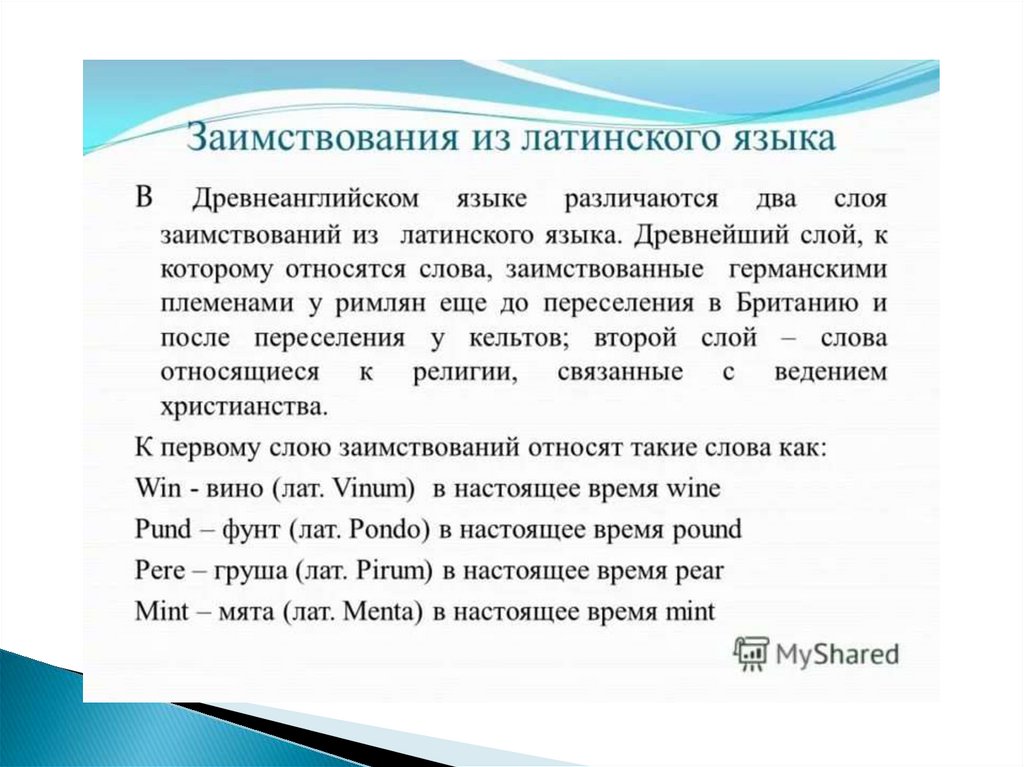 Заимствования из латинского языка

В Древнеанглийском языке различаются два слоя заимствований из латинского языка. Древнейший слой, к которому относятся слова, заимствованные германскими племенами у римлян еще до переселения в Британию и после переселения у кельтов; второй слой – слова относящиеся к религии, связанные с ведением христианства.

К первому слою заимствований относят такие слова как:

Win - вино (лат. Vinum) в настоящее время wine

Pund – фунт (лат. Pondo) в настоящее время pound

Pere – груша (лат. Pirum) в настоящее время pear

Mint – мята (лат. Menta) в настоящее время mint

MyShared